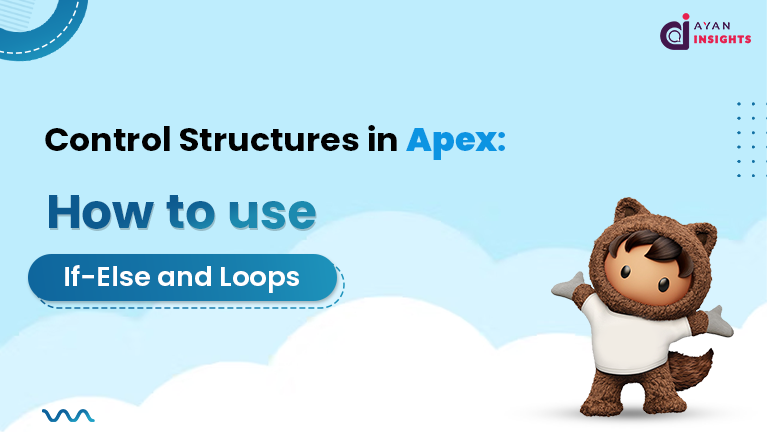 AYAN
INSIGHTS

Control Structures in Apex:

How to use

If-Else and Loops